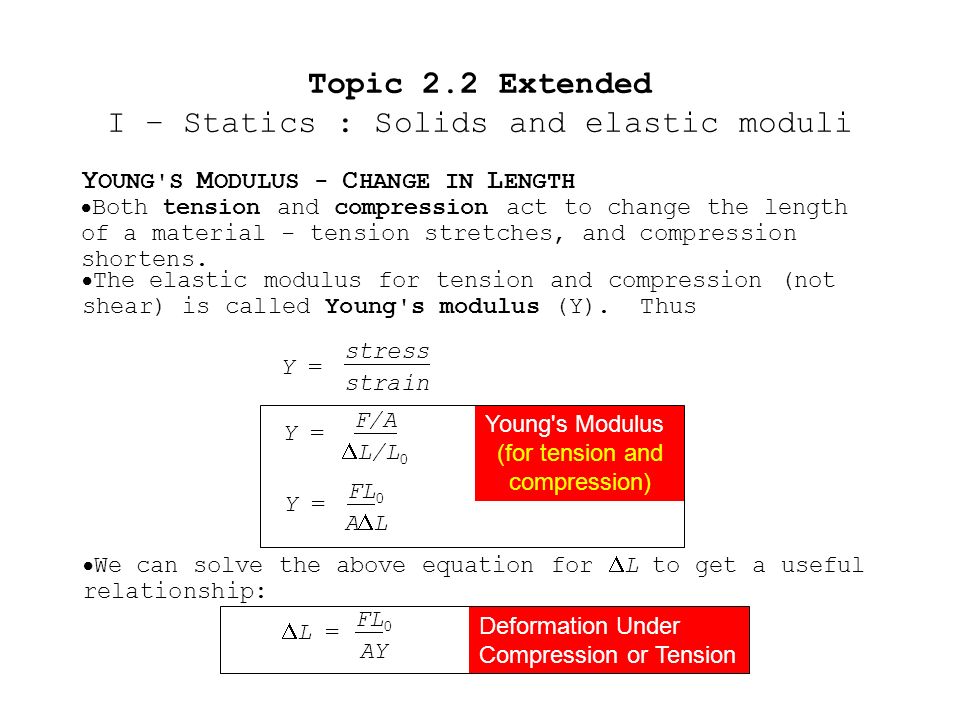 Topic 2.2 Extended
I – Statics : Solids and elastic moduli

YOUNG'S MODULUS - CHANGE IN LENGTH
•Both tension and compression act to change the length of a material - tension stretches, and compression shortens.
•The elastic modulus for tension and compression (not shear) is called Young's modulus (Y). Thus

$Y = \frac{stress}{strain}$

$Y = \frac{F/A}{\Delta L/L_0}$

$Y = \frac{FL_0}{A\Delta L}$

Young's Modulus (for tension and compression)

•We can solve the above equation for $\Delta L$ to get a useful relationship:

$\Delta L = \frac{FL_0}{AY}$

Deformation Under Compression or Tension